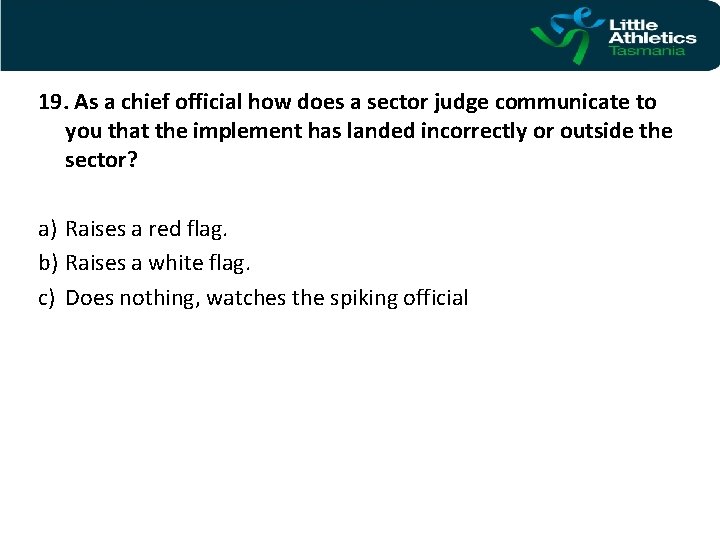 Little Athletics Tasmania

19. As a chief official how does a sector judge communicate to you that the implement has landed incorrectly or outside the sector?

a) Raises a red flag.
b) Raises a white flag.
c) Does nothing, watches the spiking official